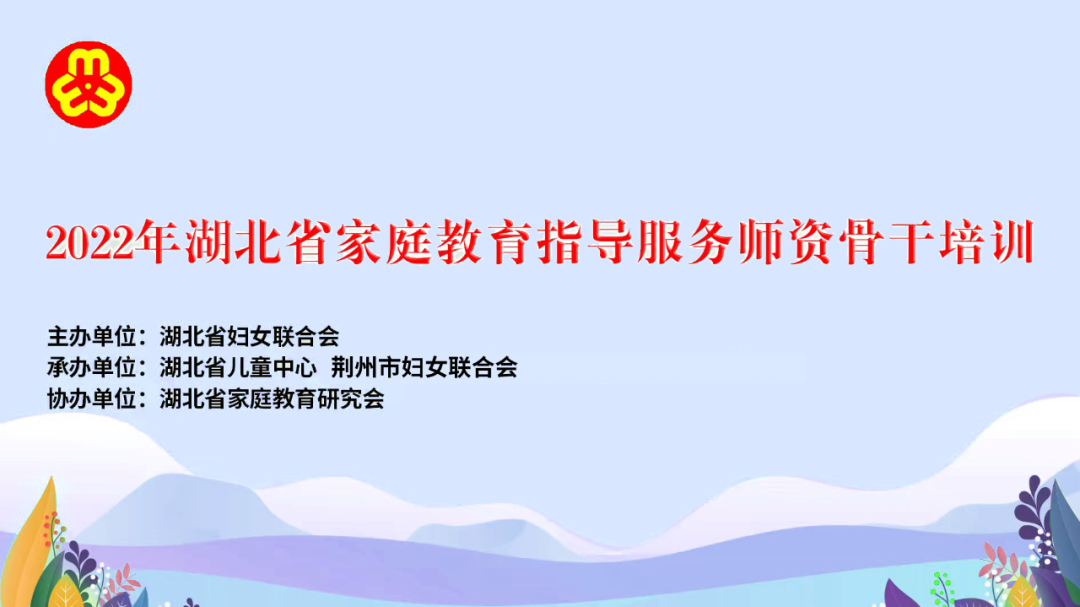 2022年湖北省家庭教育指导服务师资骨干培训

主办单位：湖北省妇女联合会
承办单位：湖北省儿童中心 荆州市妇女联合会
协办单位：湖北省家庭教育研究会